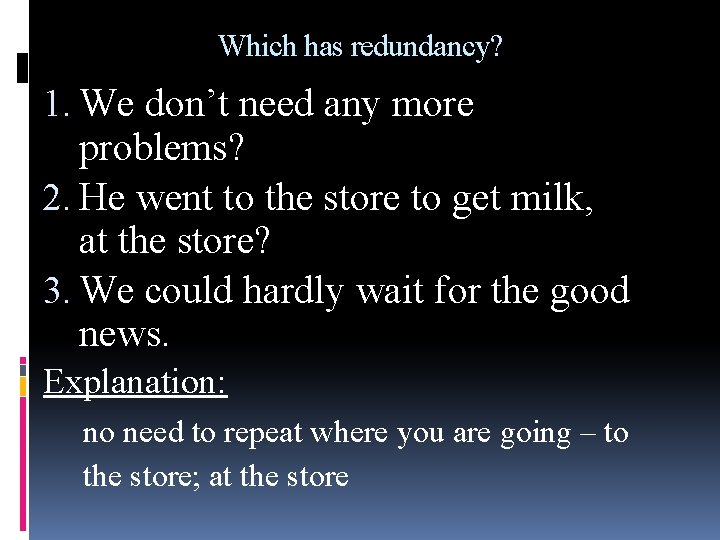 Which has redundancy?

1. We don’t need any more problems?
2. He went to the store to get milk, at the store?
3. We could hardly wait for the good news.

Explanation:

no need to repeat where you are going – to the store; at the store